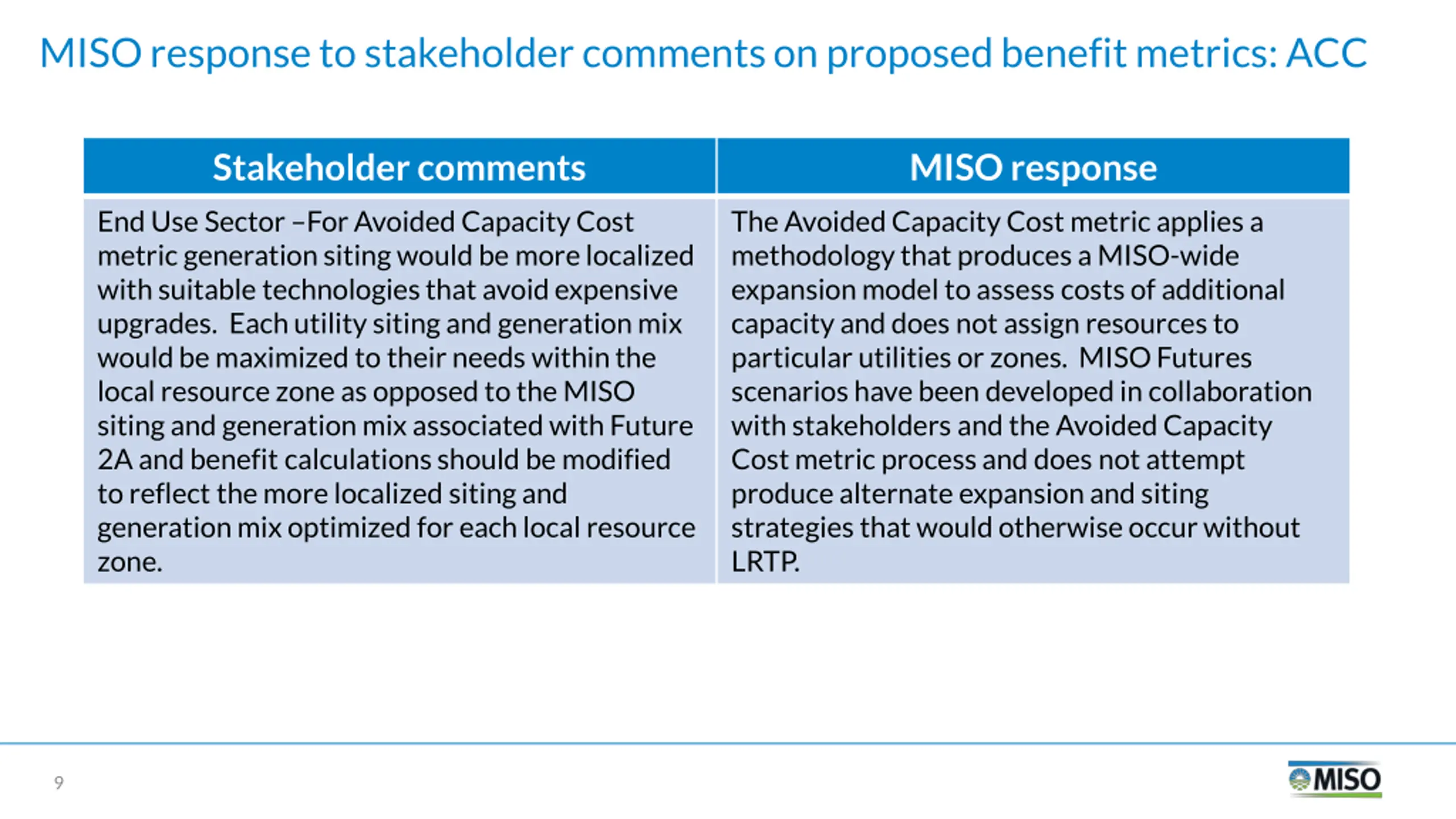 MISO response to stakeholder comments on proposed benefit metrics: ACC

| Stakeholder comments | MISO response |
|---|---|
| End Use Sector –For Avoided Capacity Cost metric generation siting would be more localized with suitable technologies that avoid expensive upgrades. Each utility siting and generation mix would be maximized to their needs within the local resource zone as opposed to the MISO siting and generation mix associated with Future 2A and benefit calculations should be modified to reflect the more localized siting and generation mix optimized for each local resource zone. | The Avoided Capacity Cost metric applies a methodology that produces a MISO-wide expansion model to assess costs of additional capacity and does not assign resources to particular utilities or zones. MISO Futures scenarios have been developed in collaboration with stakeholders and the Avoided Capacity Cost metric process and does not attempt produce alternate expansion and siting strategies that would otherwise occur without LRTP. |

9

MISO